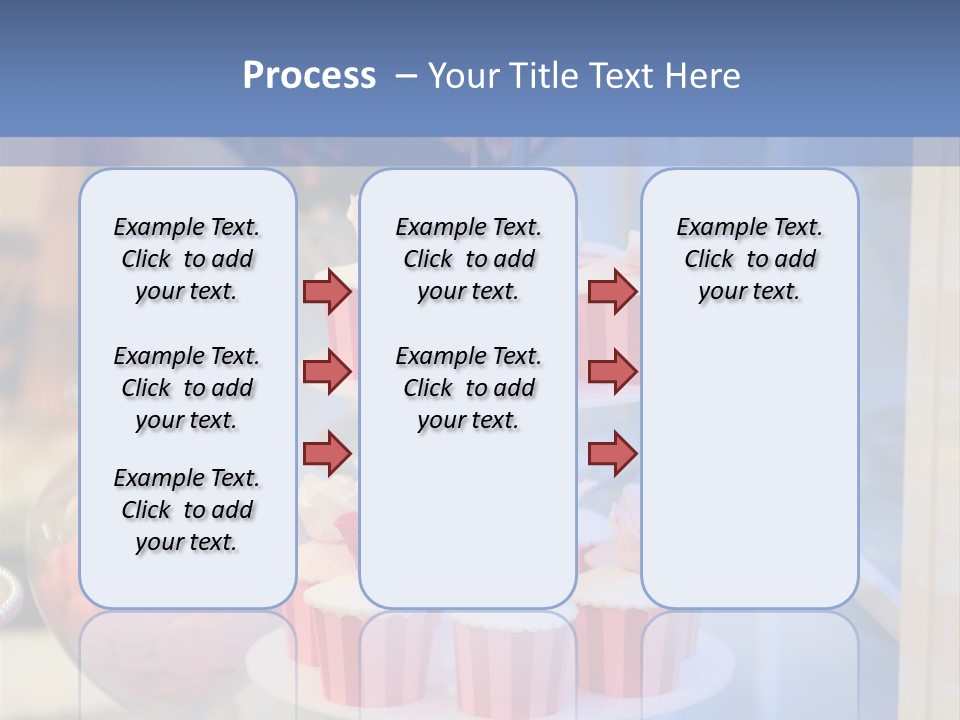 Process – Your Title Text Here

Example Text. Click to add your text.

Example Text. Click to add your text.

Example Text. Click to add your text.

Example Text. Click to add your text.

Example Text. Click to add your text.

Example Text. Click to add your text.